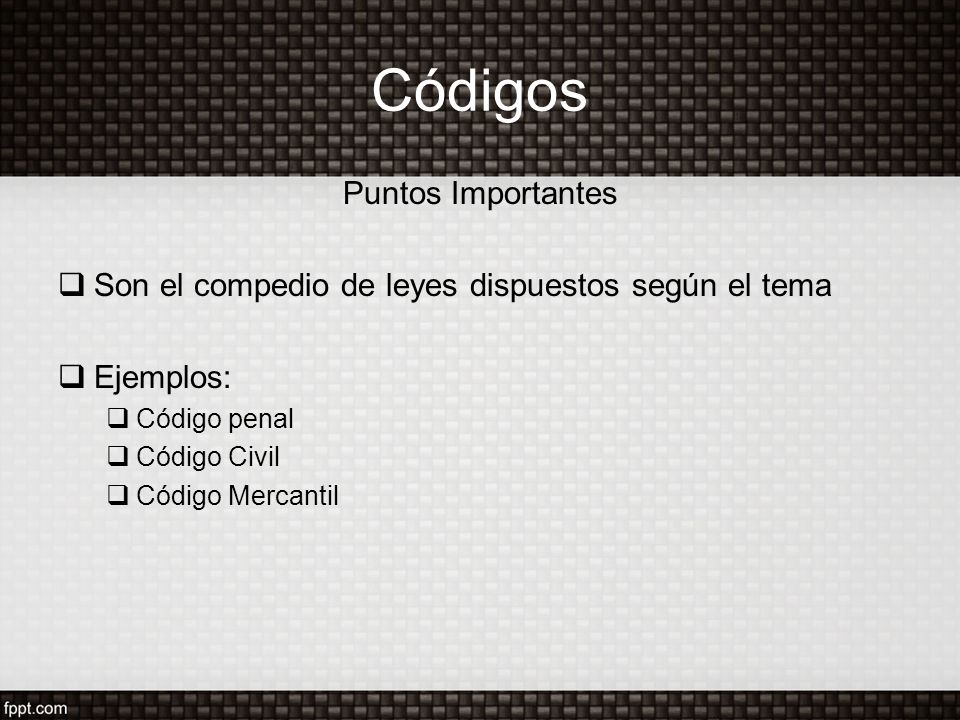 Códigos

Puntos Importantes

❑ Son el compedio de leyes dispuestos según el tema

❑ Ejemplos:
❑ Código penal
❑ Código Civil
❑ Código Mercantil

fppt.com